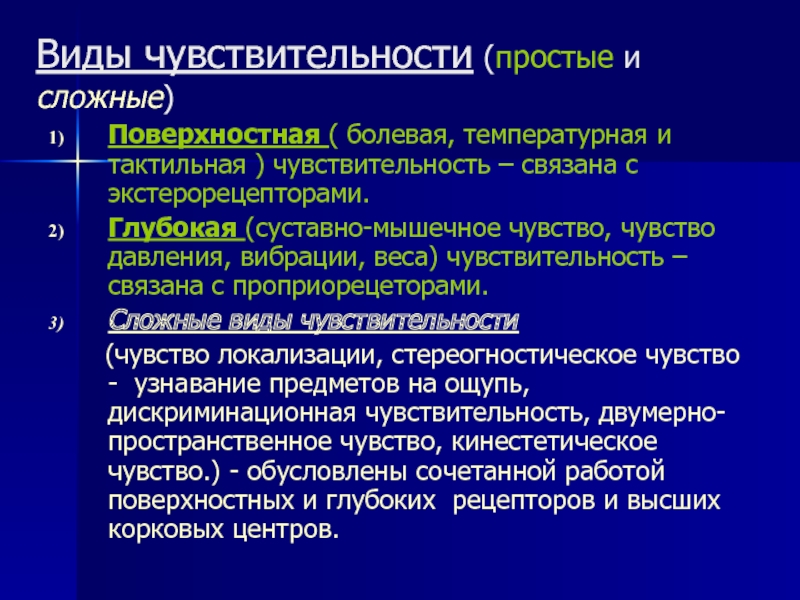 Виды чувствительности (простые и сложные)

1) Поверхностная ( болевая, температурная и тактильная ) чувствительность – связана с экстерорецепторами.

2) Глубокая (суставно-мышечное чувство, чувство давления, вибрации, веса) чувствительность – связана с проприорецеторами.

3) Сложные виды чувствительности

(чувство локализации, стереогностическое чувство - узнавание предметов на ощупь, дискриминационная чувствительность, двумерно-пространственное чувство, кинестетическое чувство.) - обусловлены сочетанной работой поверхностных и глубоких рецепторов и высших корковых центров.